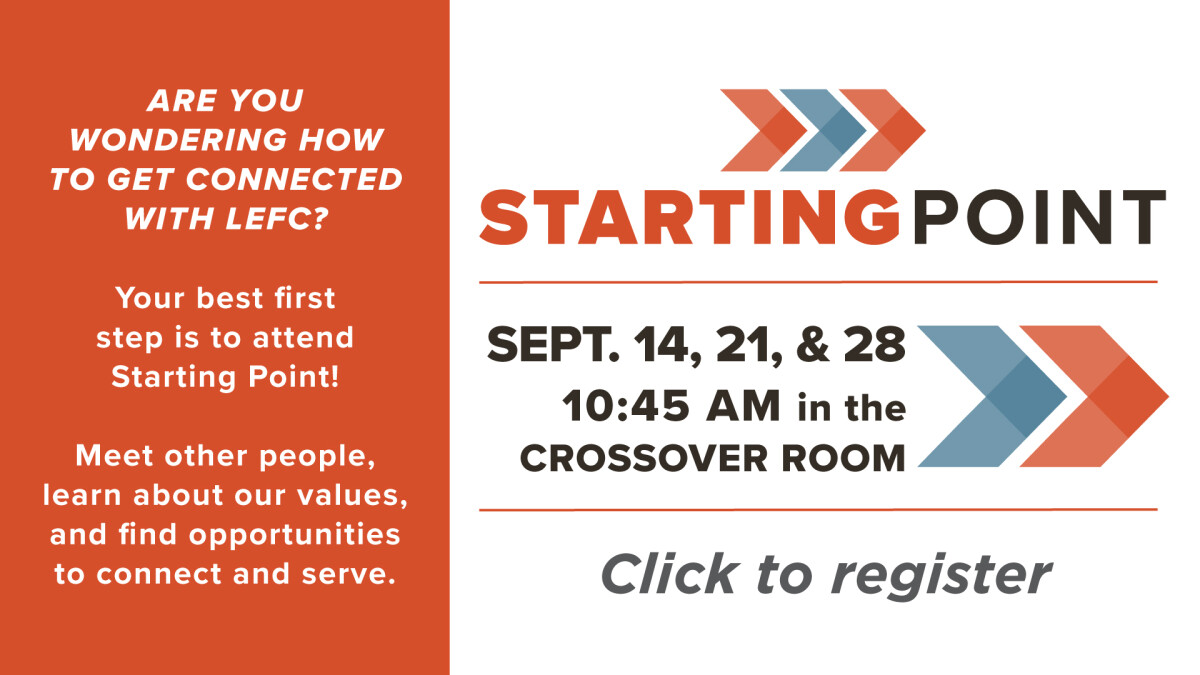 ARE YOU WONDERING HOW TO GET CONNECTED WITH LEFC?

Your best first step is to attend Starting Point!

Meet other people, learn about our values, and find opportunities to connect and serve.

STARTINGPOINT

SEPT. 14, 21, & 28
10:45 AM in the CROSSOVER ROOM

Click to register